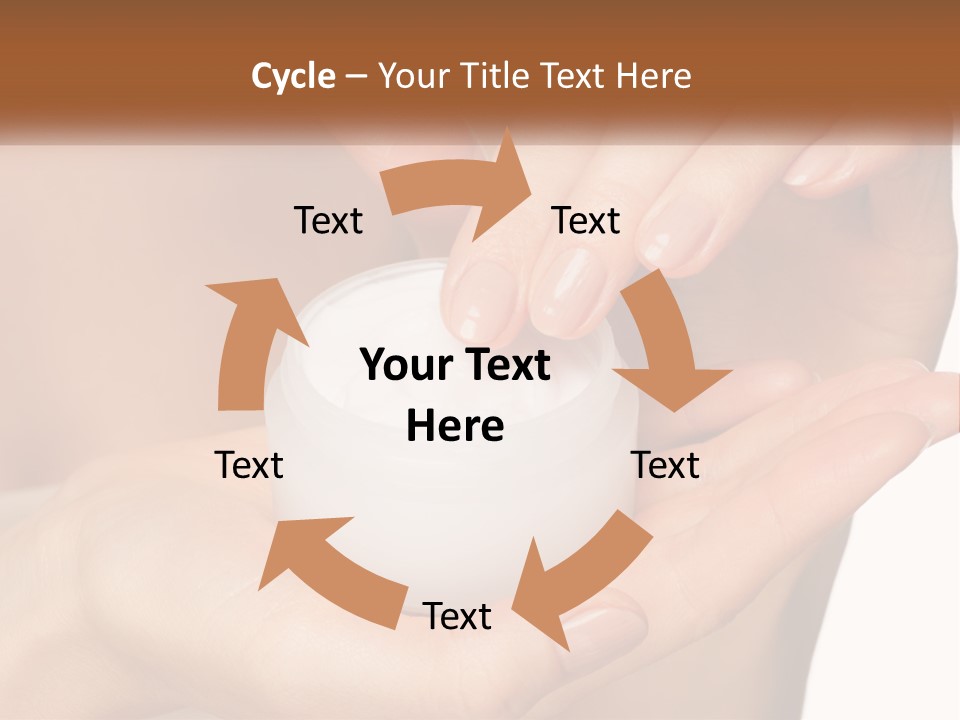 Cycle – Your Title Text Here

Text

Text

Your Text Here

Text

Text

Text